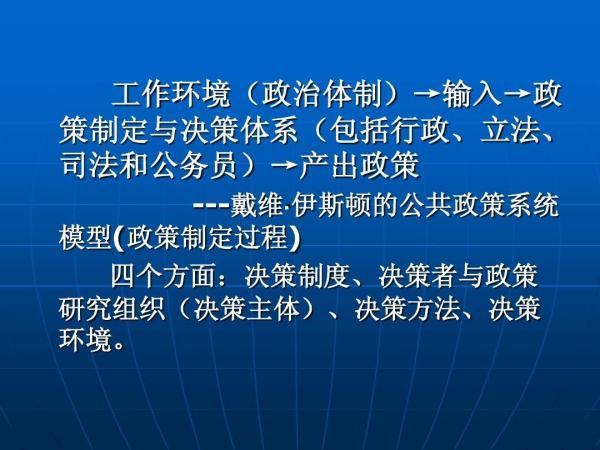 工作环境（政治体制）→输入→政策制定与决策体系（包括行政、立法、司法和公务员）→产出政策

---戴维·伊斯顿的公共政策系统模型(政策制定过程)

四个方面：决策制度、决策者与政策研究组织（决策主体）、决策方法、决策环境。